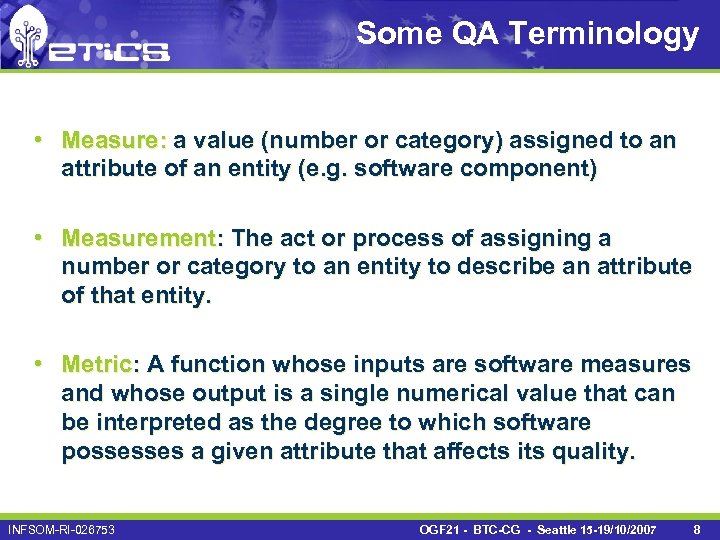 eTiCS

Some QA Terminology

• Measure: a value (number or category) assigned to an attribute of an entity (e.g. software component)

• Measurement: The act or process of assigning a number or category to an entity to describe an attribute of that entity.

• Metric: A function whose inputs are software measures and whose output is a single numerical value that can be interpreted as the degree to which software possesses a given attribute that affects its quality.

INFSOM-RI-026753

OGF21 - BTC-CG - Seattle 15-19/10/2007

8